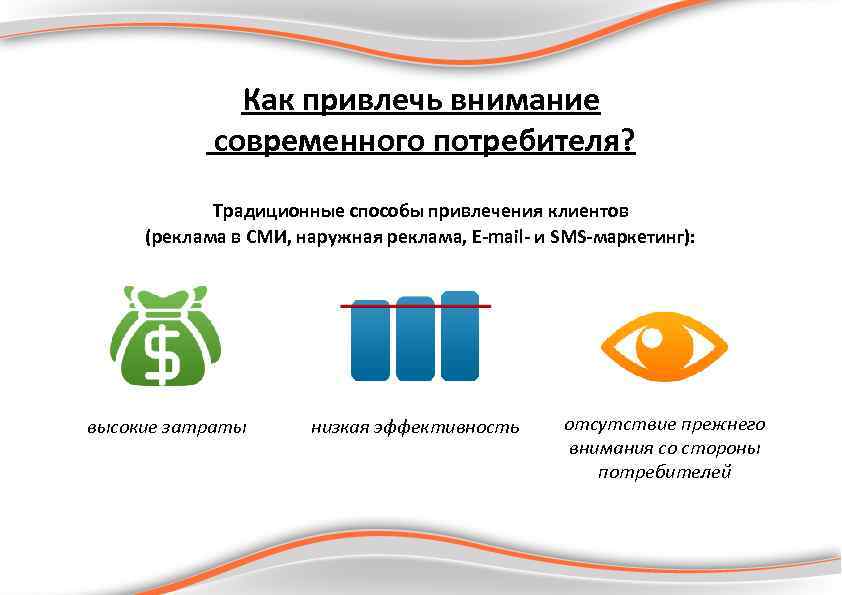 Как привлечь внимание современного потребителя?

Традиционные способы привлечения клиентов (реклама в СМИ, наружная реклама, E-mail- и SMS-маркетинг):

$

высокие затраты

низкая эффективность

отсутствие прежнего внимания со стороны потребителей